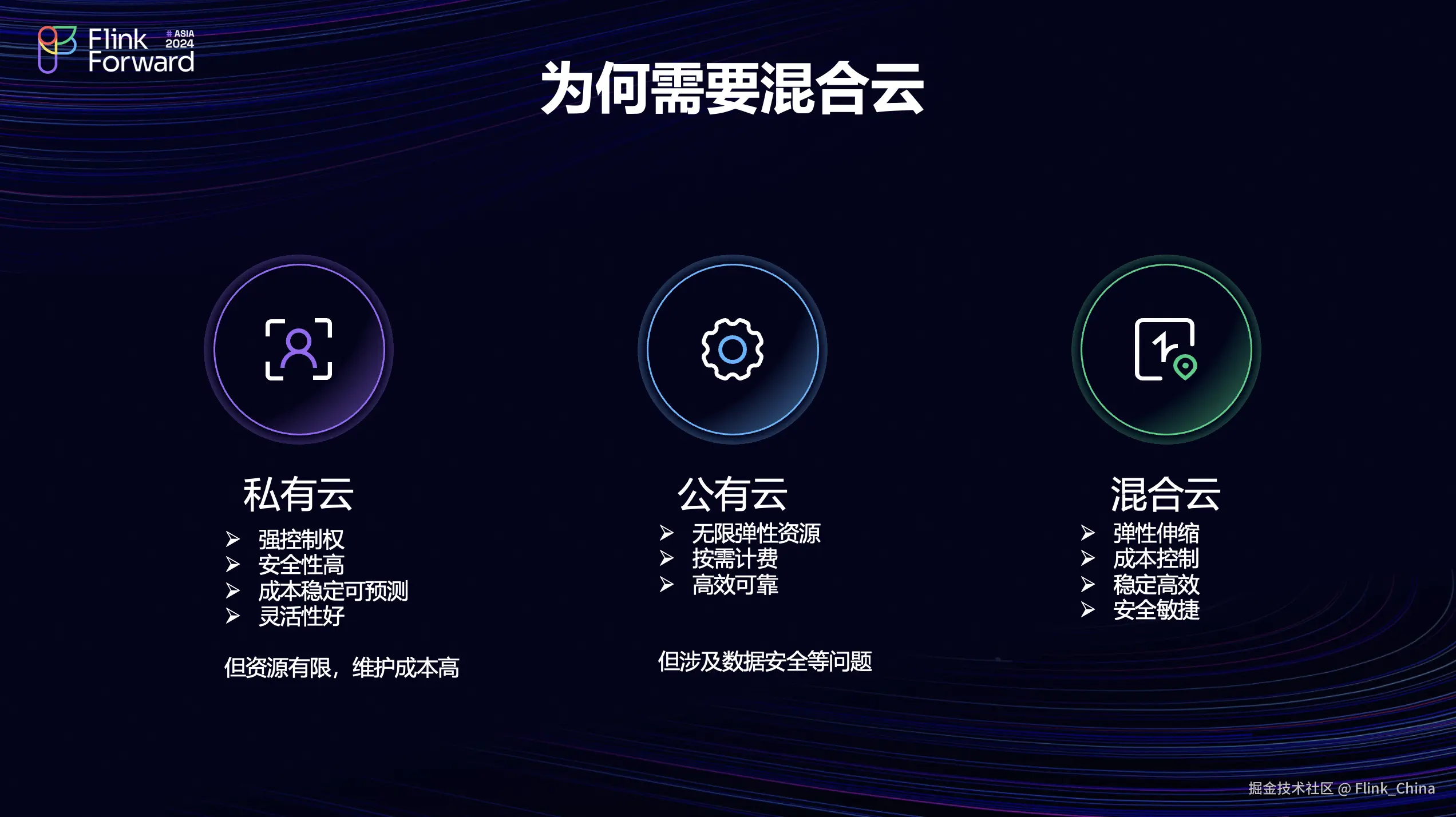 Flink Forward # ASIA 2024

为何需要混合云

私有云
➢ 强控制权
➢ 安全性高
➢ 成本稳定可预测
➢ 灵活性好

但资源有限，维护成本高

公有云
➢ 无限弹性资源
➢ 按需计费
➢ 高效可靠

但涉及数据安全等问题

混合云
➢ 弹性伸缩
➢ 成本控制
➢ 稳定高效
➢ 安全敏捷

掘金技术社区 @ Flink_China